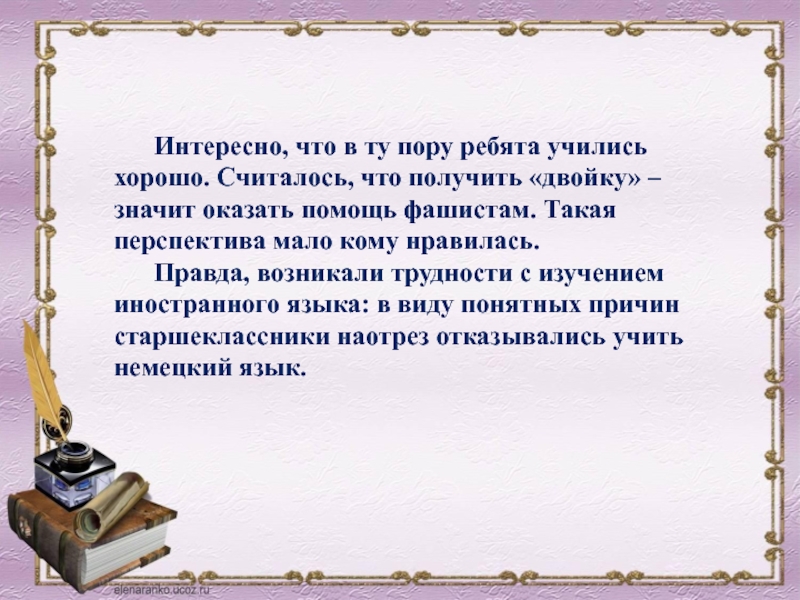 Интересно, что в ту пору ребята учились хорошо. Считалось, что получить «двойку» – значит оказать помощь фашистам. Такая перспектива мало кому нравилась.

Правда, возникали трудности с изучением иностранного языка: в виду понятных причин старшеклассники наотрез отказывались учить немецкий язык.

elenaranko.ucoz.ru